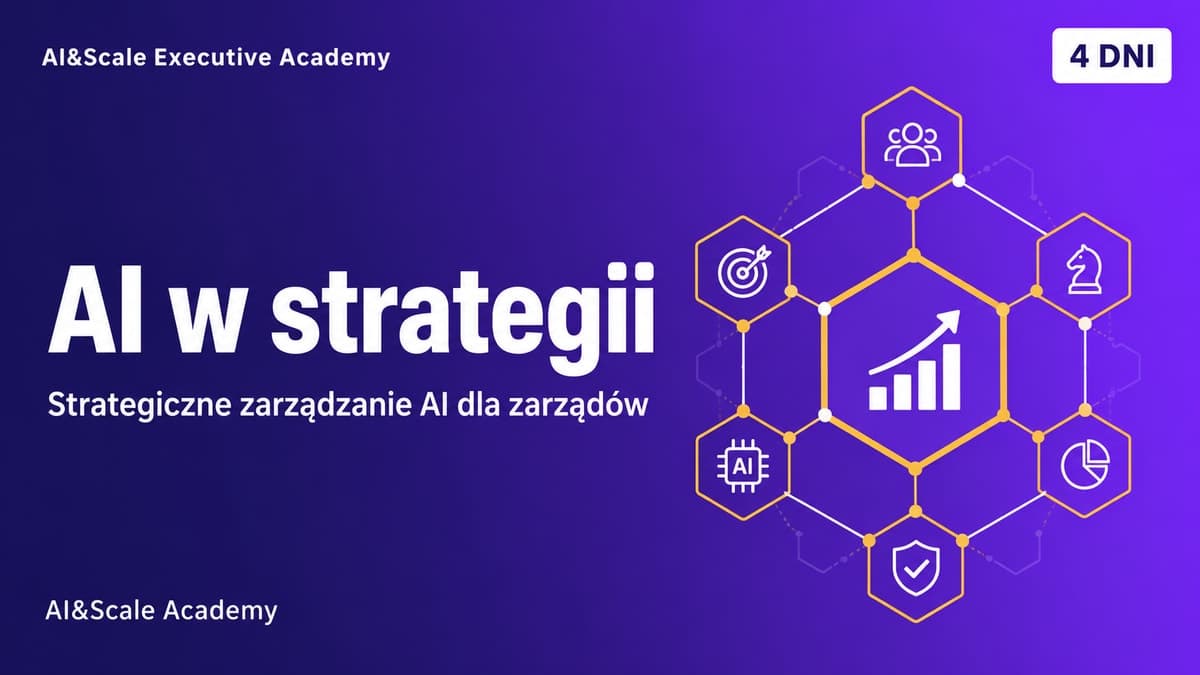 AI&Scale Executive Academy

4 DNI

AI w strategii

Strategiczne zarządzanie AI dla zarządów

AI

AI&Scale Academy